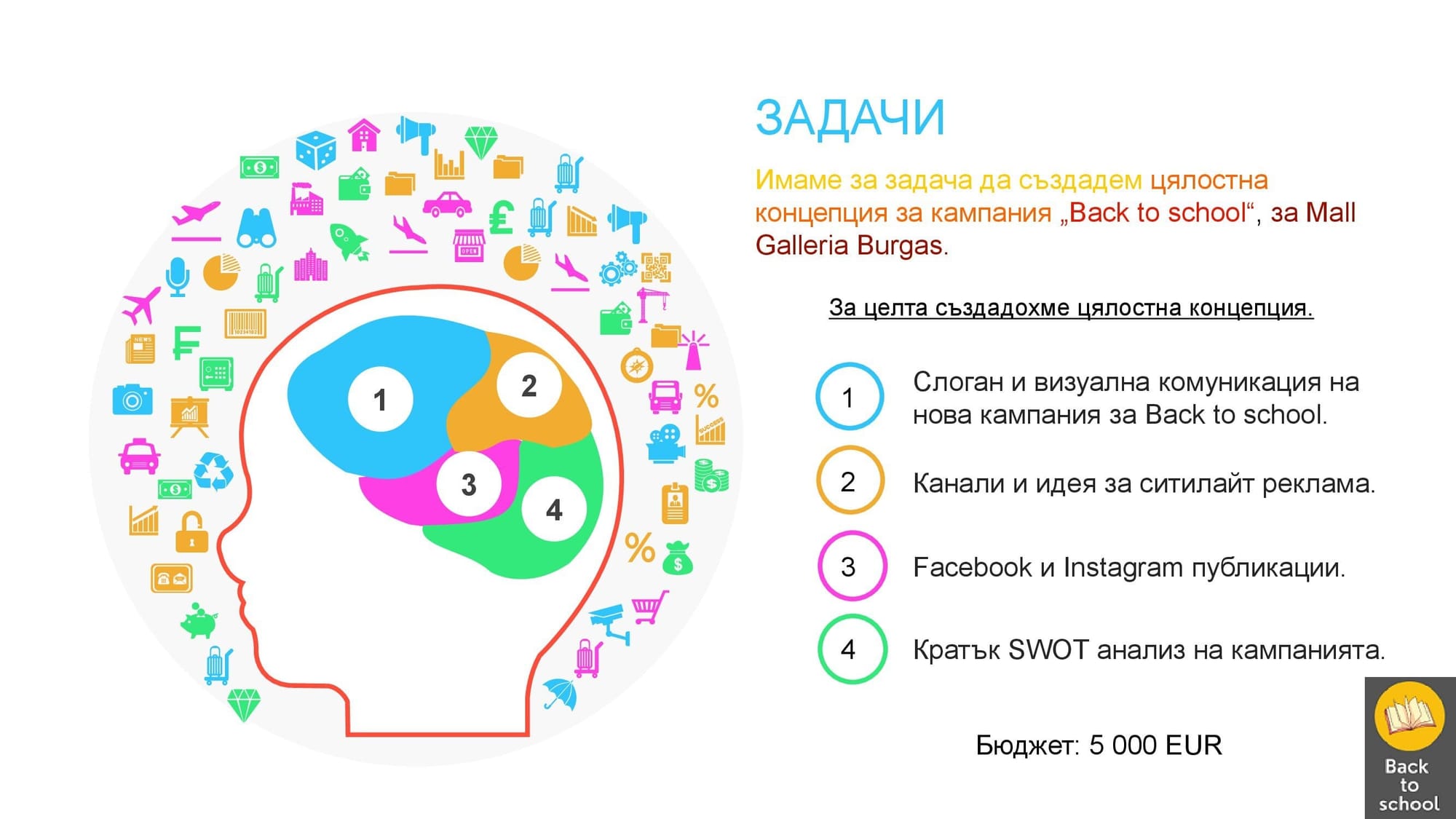 1

2

3

4

ЗАДАЧИ

Имаме за задача да създадем цялостна концепция за кампания „Back to school“, за Mall Galleria Burgas.

За целта създадохме цялостна концепция.

1 Слоган и визуална комуникация на нова кампания за Back to school.

2 Канали и идея за ситилайт реклама.

3 Facebook и Instagram публикации.

4 Кратък SWOT анализ на кампанията.

Бюджет: 5 000 EUR

Back to school